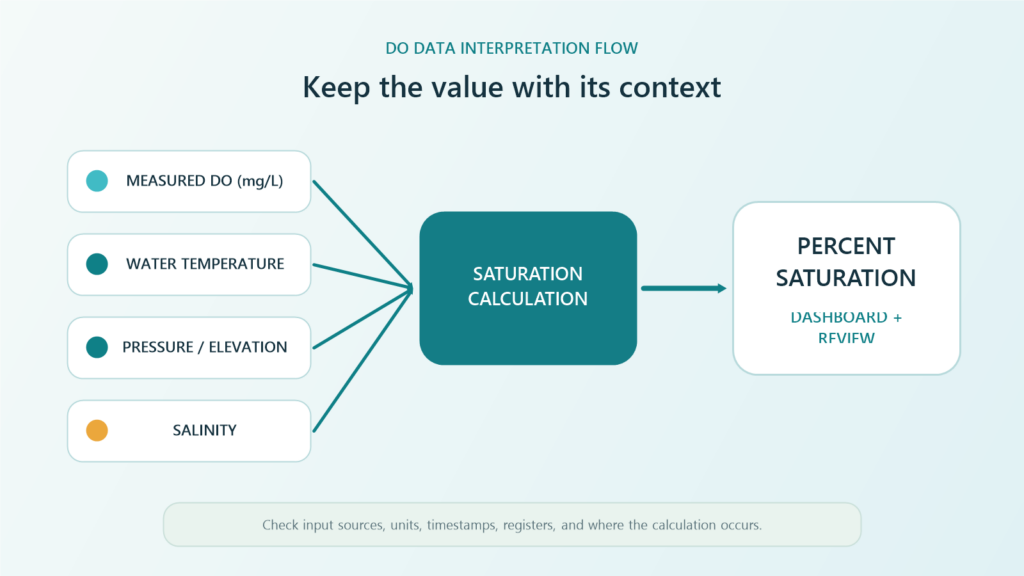 DO DATA INTERPRETATION FLOW

Keep the value with its context

MEASURED DO (mg/L)

WATER TEMPERATURE

PRESSURE / ELEVATION

SALINITY

SATURATION CALCULATION

PERCENT SATURATION

DASHBOARD + REVIEW

Check input sources, units, timestamps, registers, and where the calculation occurs.